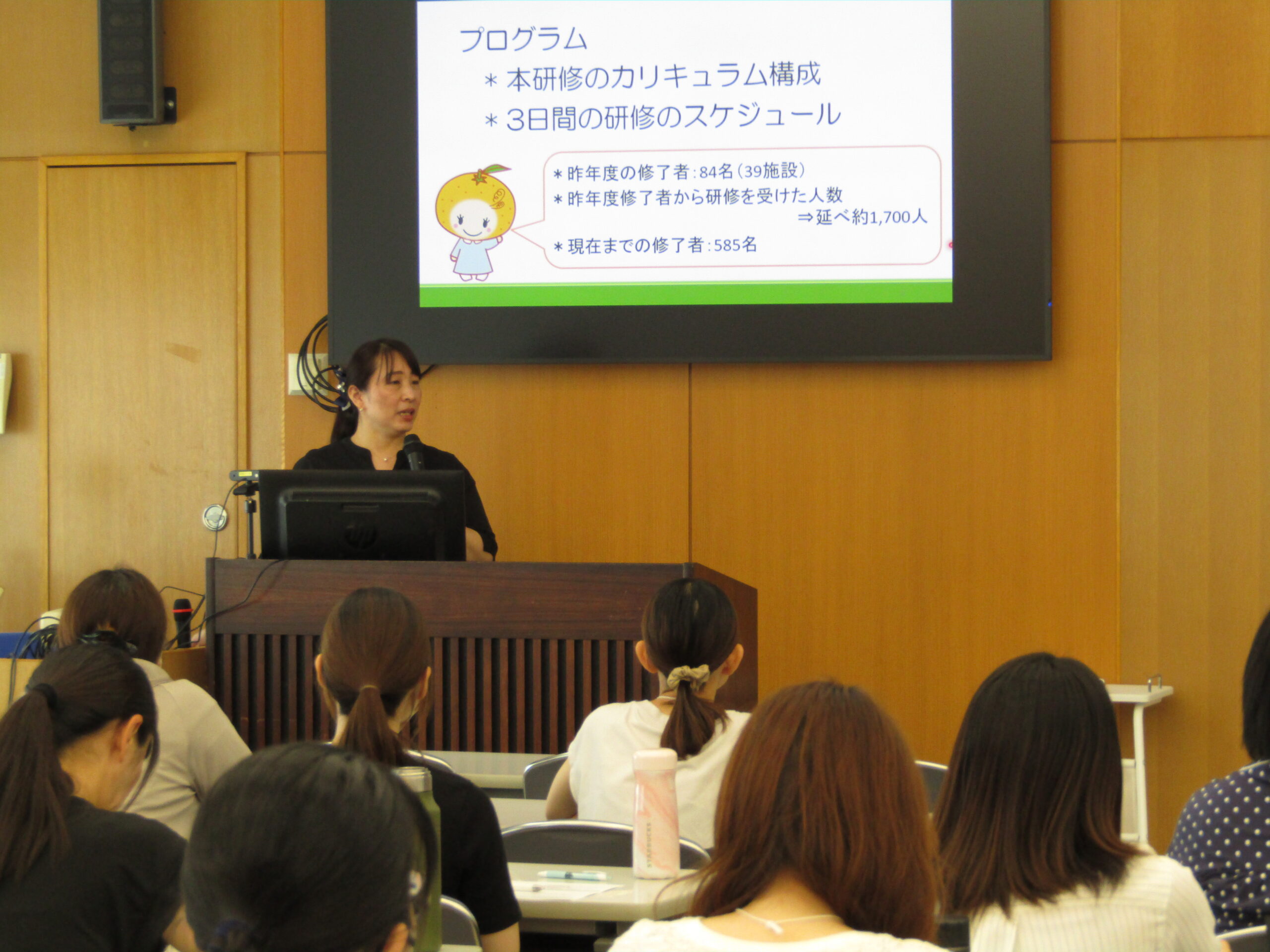 プログラム

＊本研修のカリキュラム構成

＊3日間の研修のスケジュール

＊昨年度の修了者：84名（39施設）

＊昨年度修了者から研修を受けた人数 ⇒延べ約1,700人

＊現在までの修了者：585名